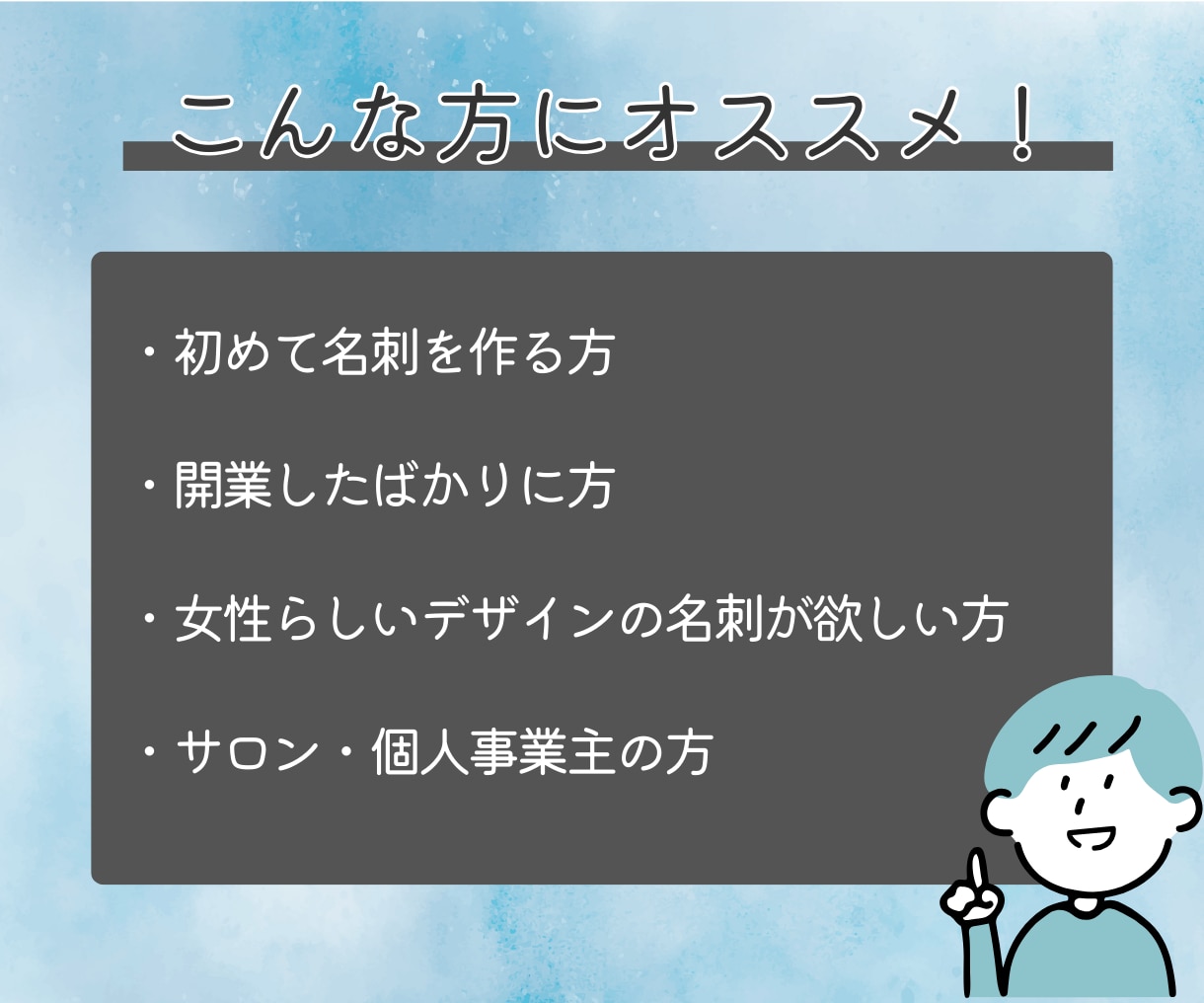 こんな方にオススメ！

・初めて名刺を作る方

・開業したばかりに方

・女性らしいデザインの名刺が欲しい方

・サロン・個人事業主の方